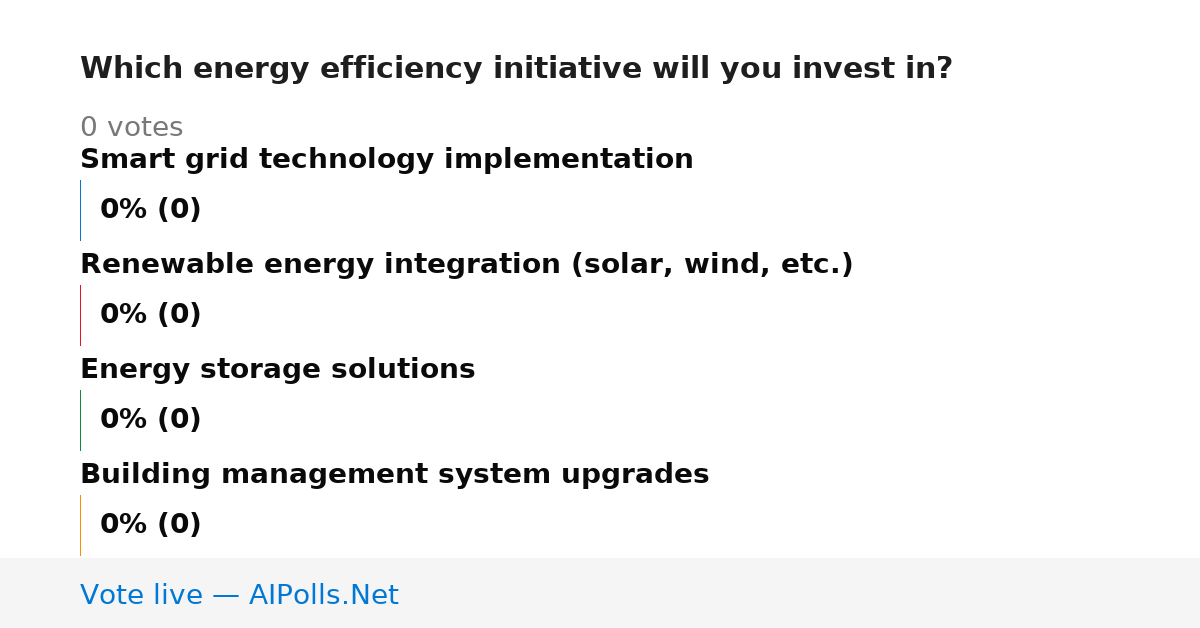 Which energy efficiency initiative will you invest in?

0 votes

Smart grid technology implementation

0% (0)

Renewable energy integration (solar, wind, etc.)

0% (0)

Energy storage solutions

0% (0)

Building management system upgrades

0% (0)

Vote live — AIPolls.Net